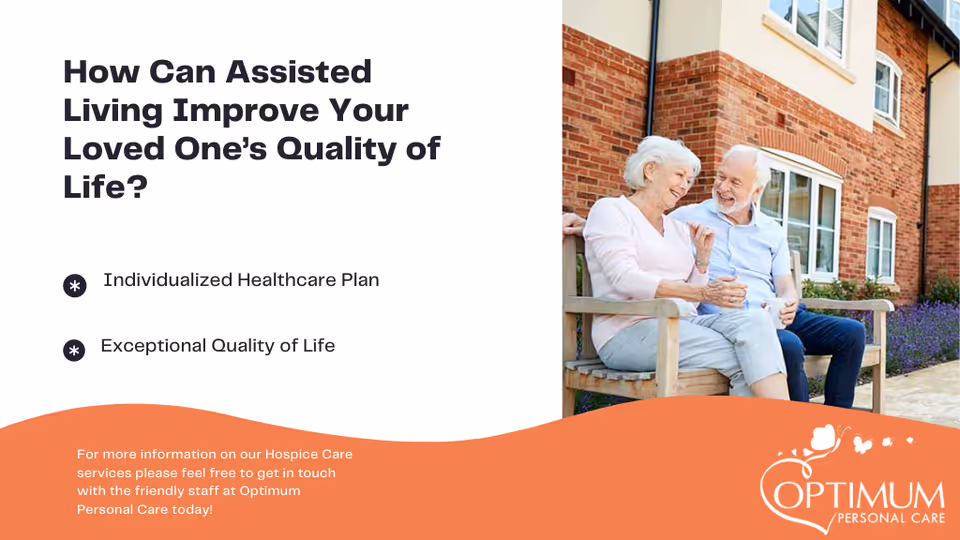 How Can Assisted Living Improve Your Loved One's Quality of Life?

Individualized Healthcare Plan

Exceptional Quality of Life

For more information on our Hospice Care services please feel free to get in touch with the friendly staff at Optimum Personal Care today!

OPTIMUM
PERSONAL CARE